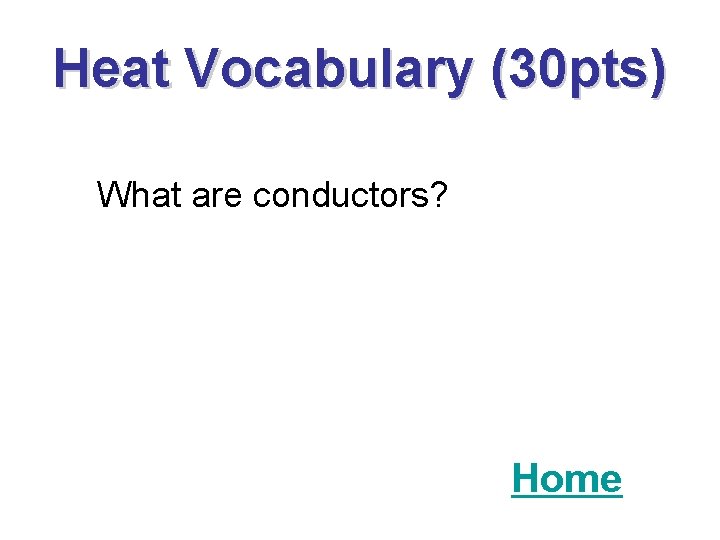 Heat Vocabulary (30pts)

What are conductors?

Home